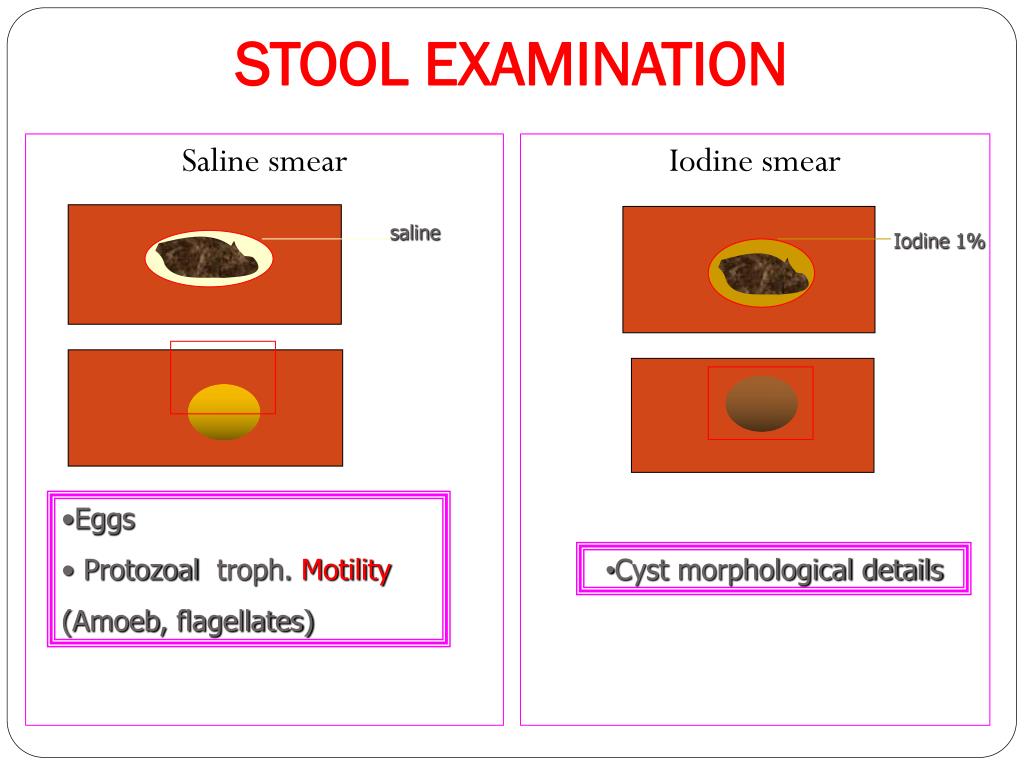 STOOL EXAMINATION

Saline smear

saline

•Eggs

• Protozoal troph. Motility

(Amoeb, flagellates)

Iodine smear

Iodine 1%

•Cyst morphological details